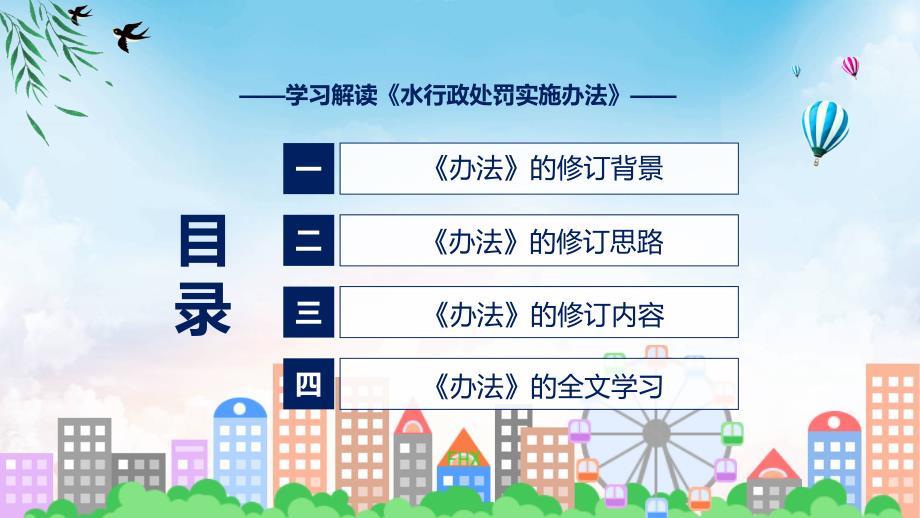 ——学习解读《水行政处罚实施办法》——

目录

一 《办法》的修订背景

二 《办法》的修订思路

三 《办法》的修订内容

四 《办法》的全文学习